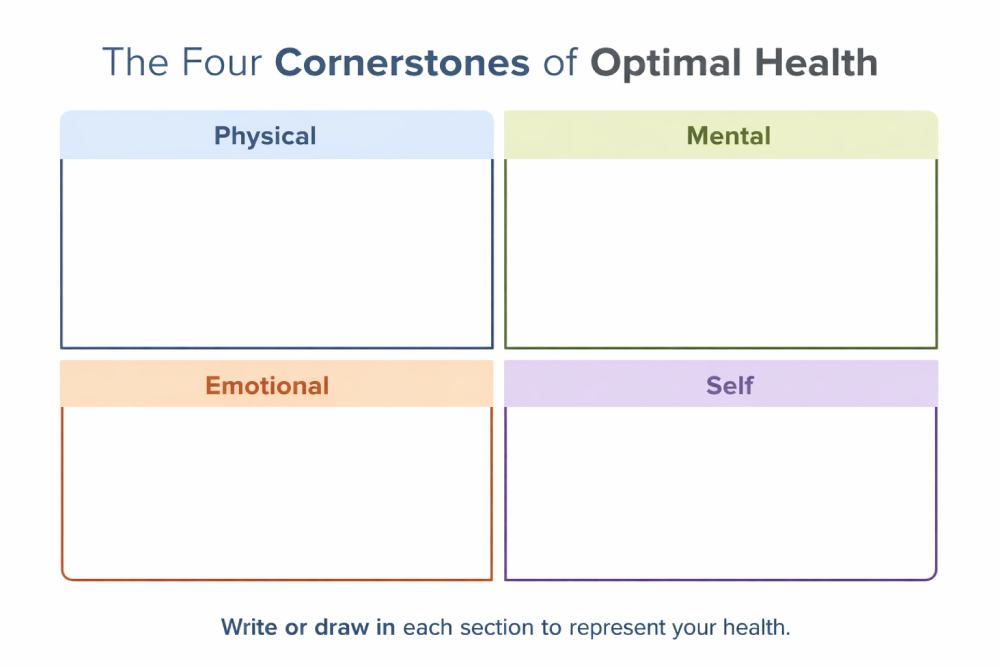 The Four Cornerstones of Optimal Health

Physical

Mental

Emotional

Self

Write or draw in each section to represent your health.